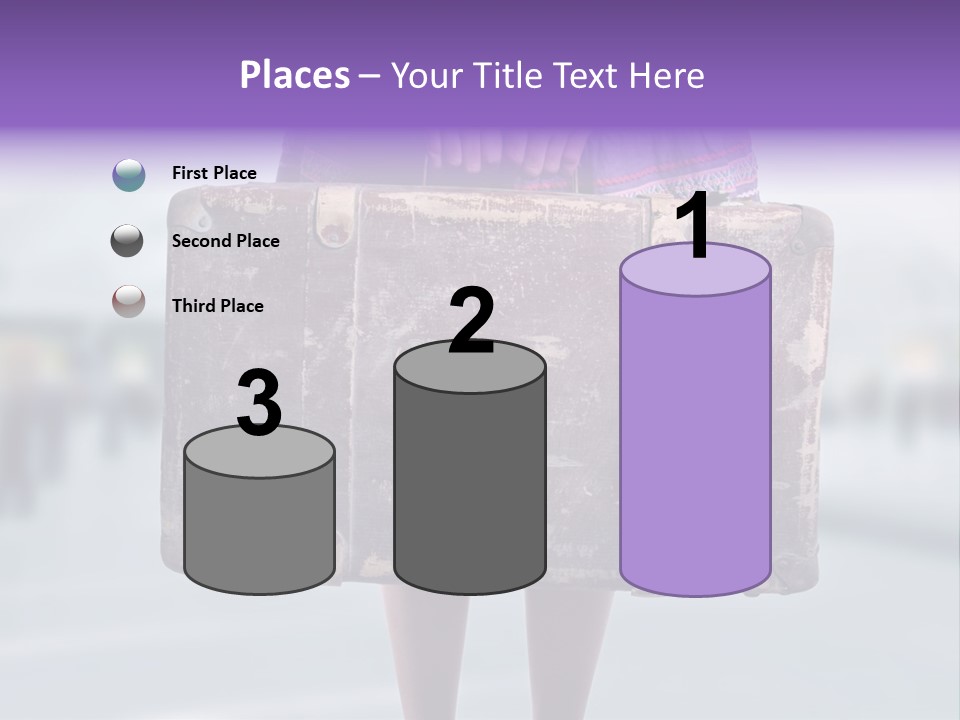 Places – Your Title Text Here

First Place

Second Place

Third Place

3

2

1